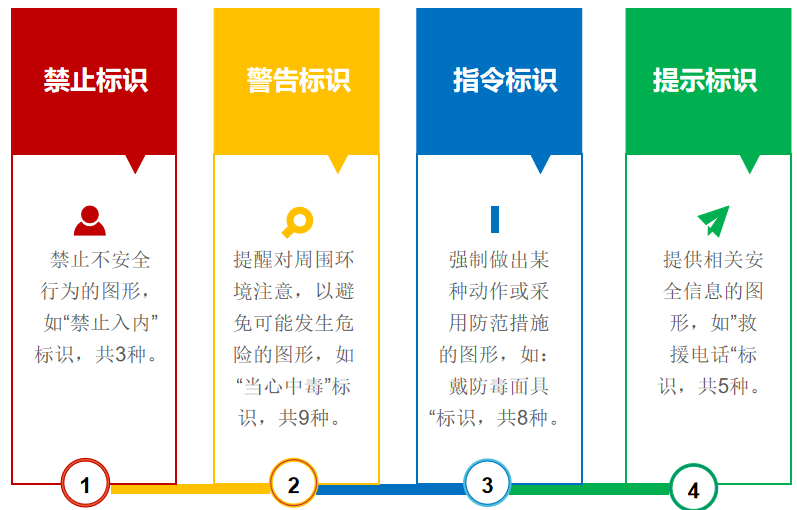 禁止标识

禁止不安全行为的图形，如“禁止入内”标识，共3种。

1

警告标识

提醒对周围环境注意，以避免可能发生危险的图形，如“当心中毒”标识，共9种。

2

指令标识

强制做出某种动作或采用防范措施的图形，如：戴防毒面具“标识，共8种。

3

提示标识

提供相关安全信息的图形，如”救援电话“标识，共5种。

4